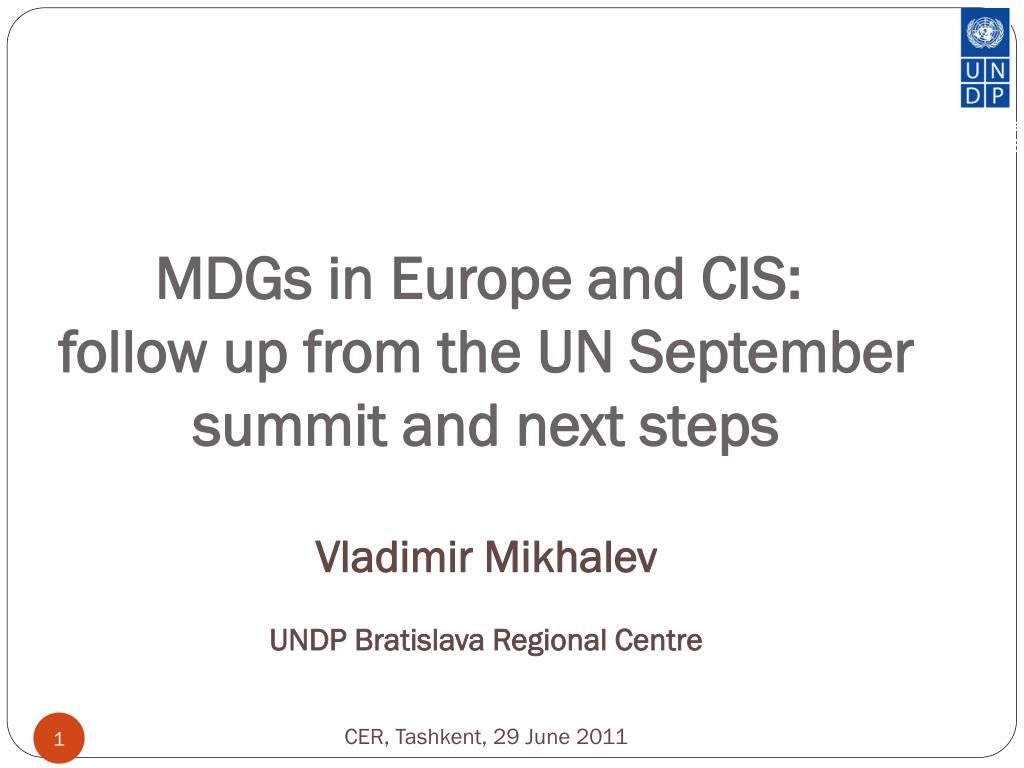 U N
D P

MDGs in Europe and CIS:
follow up from the UN September summit and next steps

Vladimir Mikhalev

UNDP Bratislava Regional Centre

1

CER, Tashkent, 29 June 2011